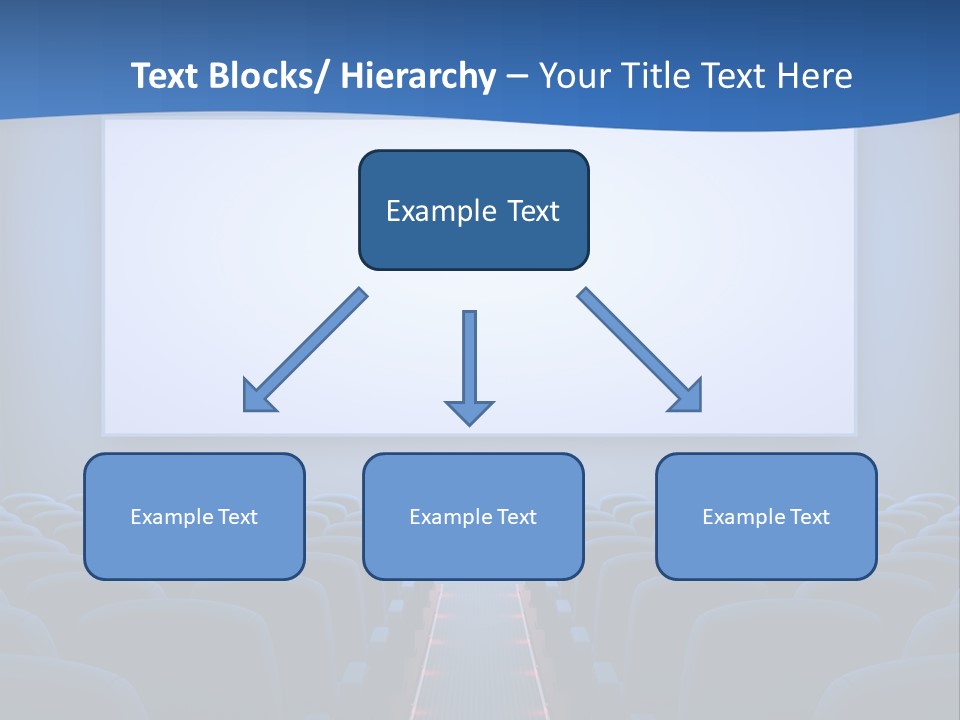 Text Blocks/ Hierarchy – Your Title Text Here

Example Text

Example Text

Example Text

Example Text